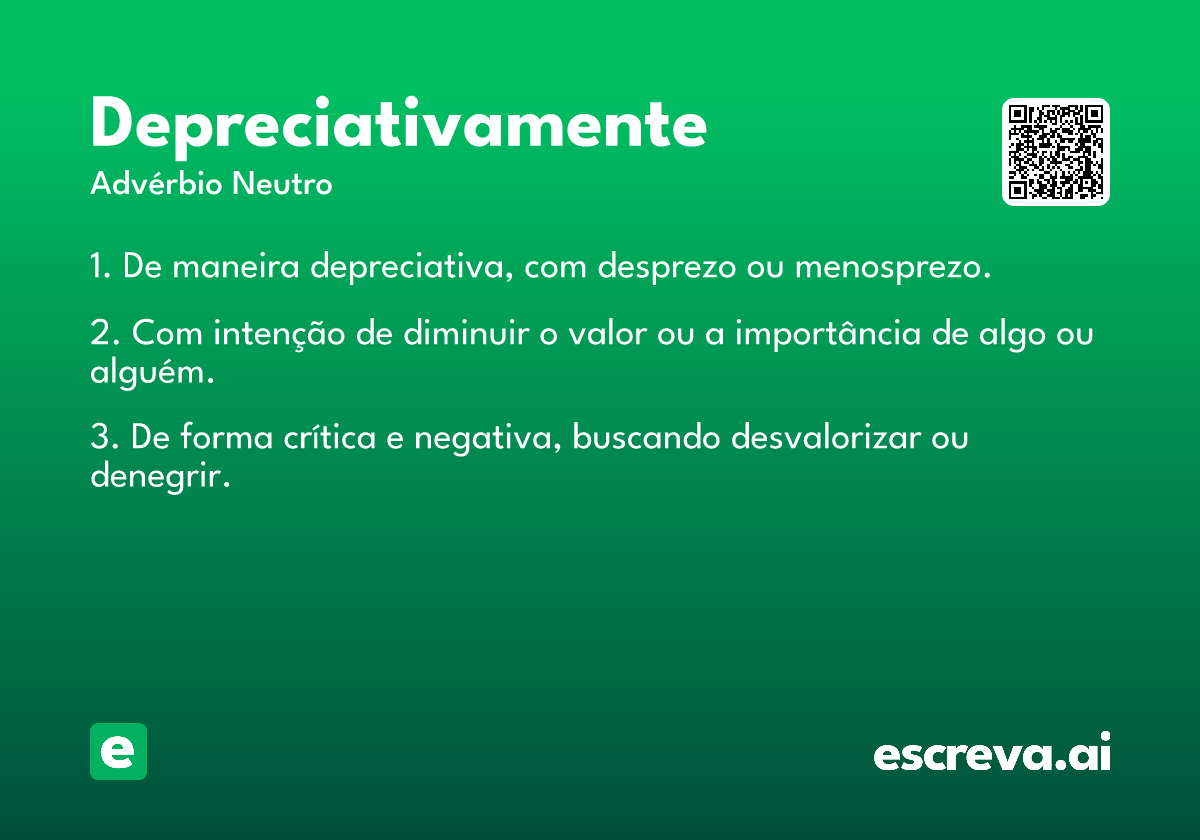 Depreciativamente

Advérbio Neutro

1. De maneira depreciativa, com desprezo ou menosprezo.

2. Com intenção de diminuir o valor ou a importância de algo ou alguém.

3. De forma crítica e negativa, buscando desvalorizar ou denegrir.

e

escreva.ai